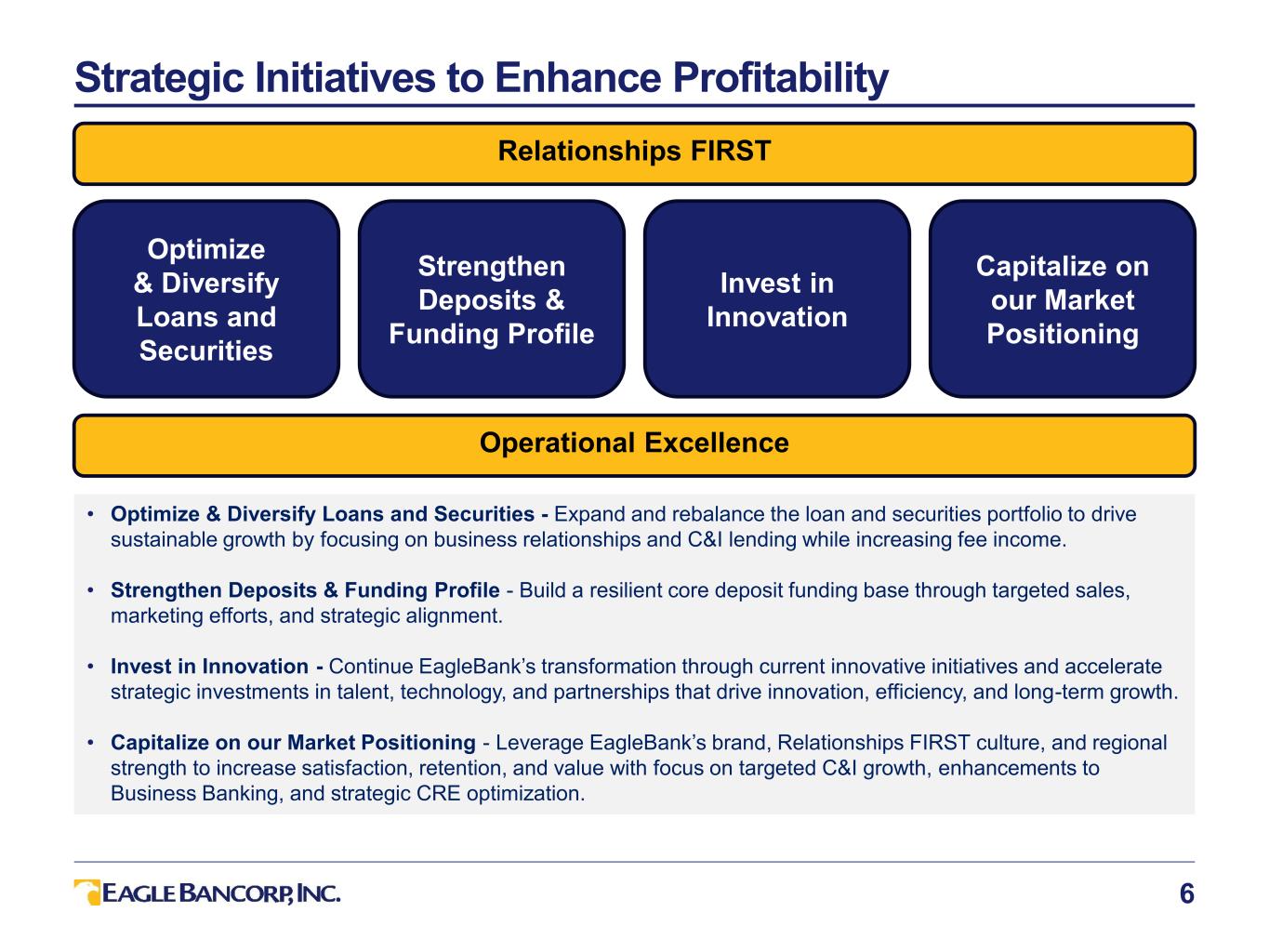 Strategic Initiatives to Enhance Profitability

Relationships FIRST

Optimize & Diversify Loans and Securities

Strengthen Deposits & Funding Profile

Invest in Innovation

Capitalize on our Market Positioning

Operational Excellence

• Optimize & Diversify Loans and Securities - Expand and rebalance the loan and securities portfolio to drive sustainable growth by focusing on business relationships and C&I lending while increasing fee income.

• Strengthen Deposits & Funding Profile - Build a resilient core deposit funding base through targeted sales, marketing efforts, and strategic alignment.

• Invest in Innovation - Continue EagleBank's transformation through current innovative initiatives and accelerate strategic investments in talent, technology, and partnerships that drive innovation, efficiency, and long-term growth.

• Capitalize on our Market Positioning - Leverage EagleBank's brand, Relationships FIRST culture, and regional strength to increase satisfaction, retention, and value with focus on targeted C&I growth, enhancements to Business Banking, and strategic CRE optimization.

EAGLE BANCORP, INC.

6